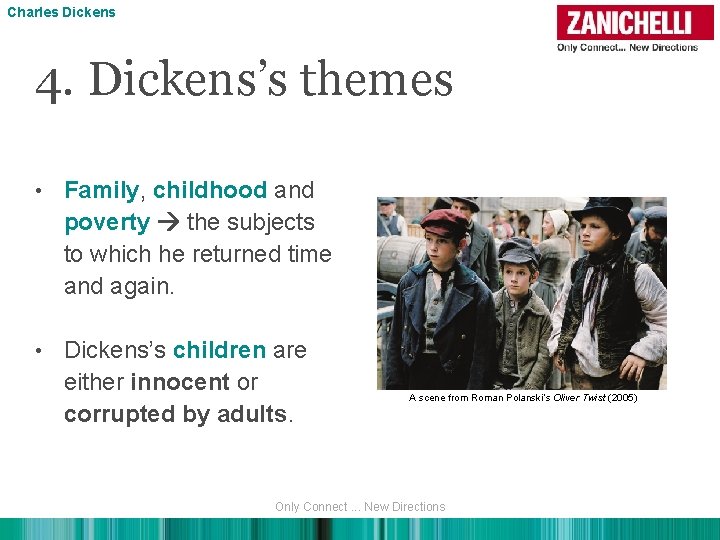 Charles Dickens

ZANICHELLI
Only Connect... New Directions

4. Dickens's themes

• Family, childhood and poverty → the subjects to which he returned time and again.

• Dickens's children are either innocent or corrupted by adults.

A scene from Roman Polanski's Oliver Twist (2005)

Only Connect ... New Directions